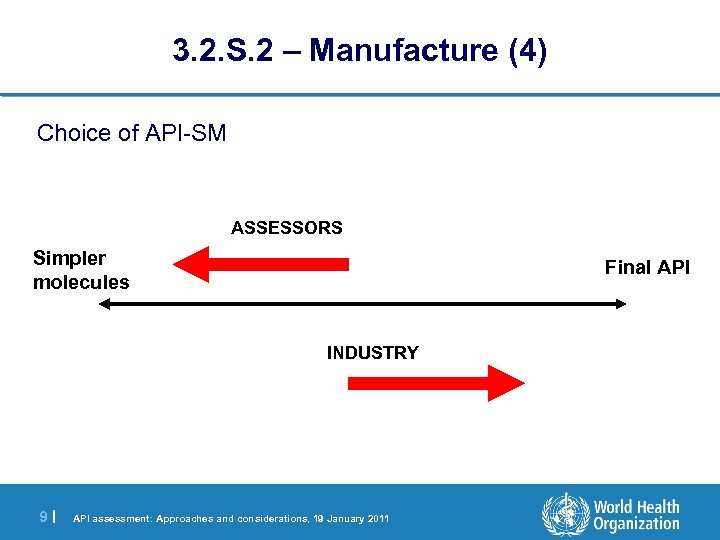 3.2.S.2 – Manufacture (4)

Choice of API-SM

ASSESSORS

Simpler molecules

Final API

INDUSTRY

9 | API assessment: Approaches and considerations, 19 January 2011

World Health Organization